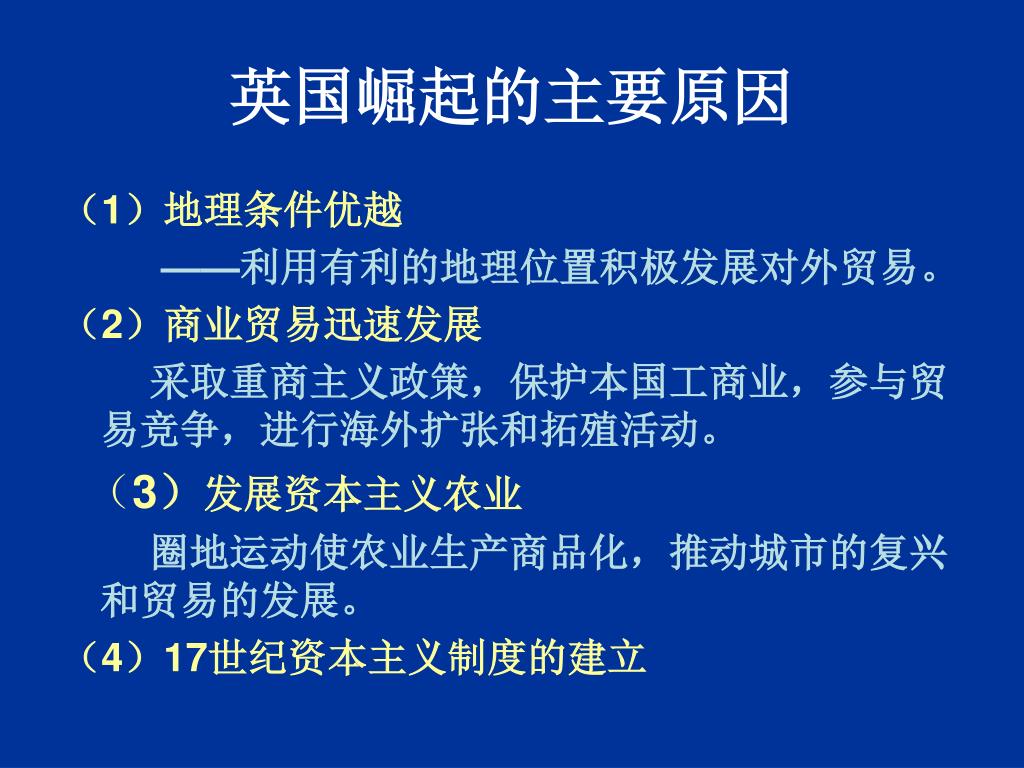 英国崛起的主要原因

（1）地理条件优越

——利用有利的地理位置积极发展对外贸易。

（2）商业贸易迅速发展

采取重商主义政策，保护本国工商业，参与贸易竞争，进行海外扩张和拓殖活动。

（3）发展资本主义农业

圈地运动使农业生产商品化，推动城市的复兴和贸易的发展。

（4）17世纪资本主义制度的建立